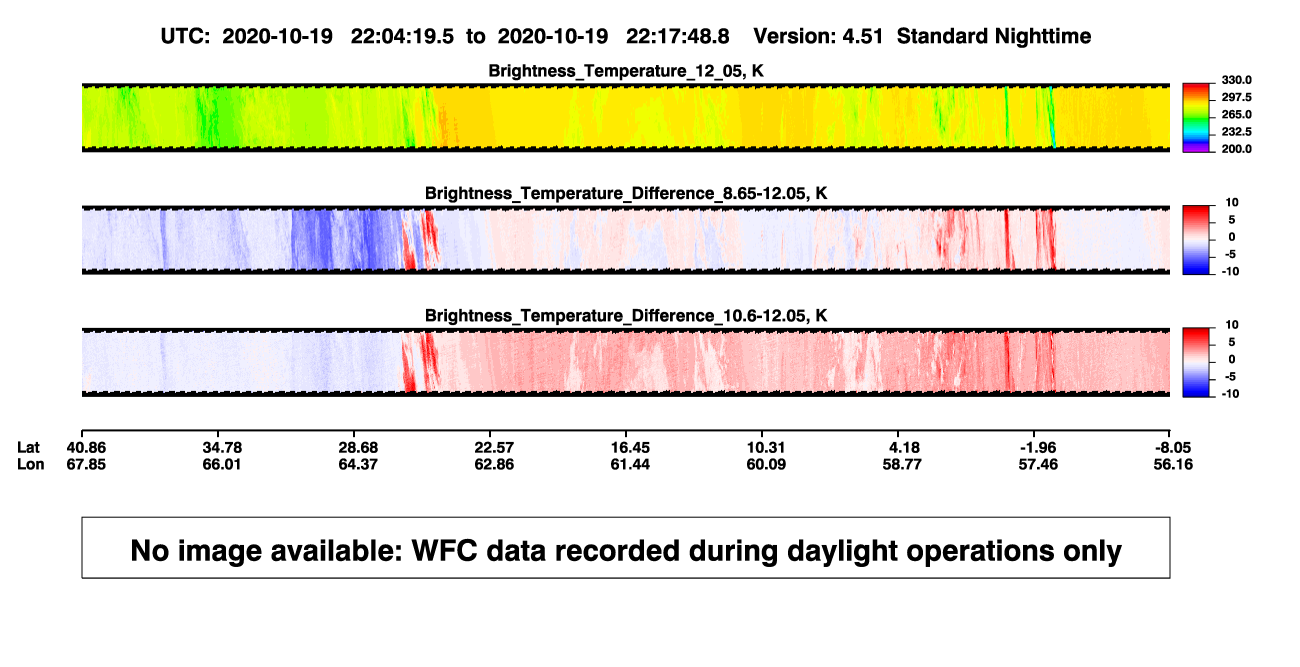 UTC: 2020-10-19 22:04:19.5 to 2020-10-19 22:17:48.8 Version: 4.51 Standard Nighttime

Brightness_Temperature_12_05, K

330.0
297.5
265.0
232.5
200.0

Brightness_Temperature_Difference_8.65-12.05, K

10
5
0
-5
-10

Brightness_Temperature_Difference_10.6-12.05, K

10
5
0
-5
-10

| Lat | 40.86 | 34.78 | 28.68 | 22.57 | 16.45 | 10.31 | 4.18 | -1.96 | -8.05 |
|---|---|---|---|---|---|---|---|---|---|
| Lon | 67.85 | 66.01 | 64.37 | 62.86 | 61.44 | 60.09 | 58.77 | 57.46 | 56.16 |

No image available: WFC data recorded during daylight operations only